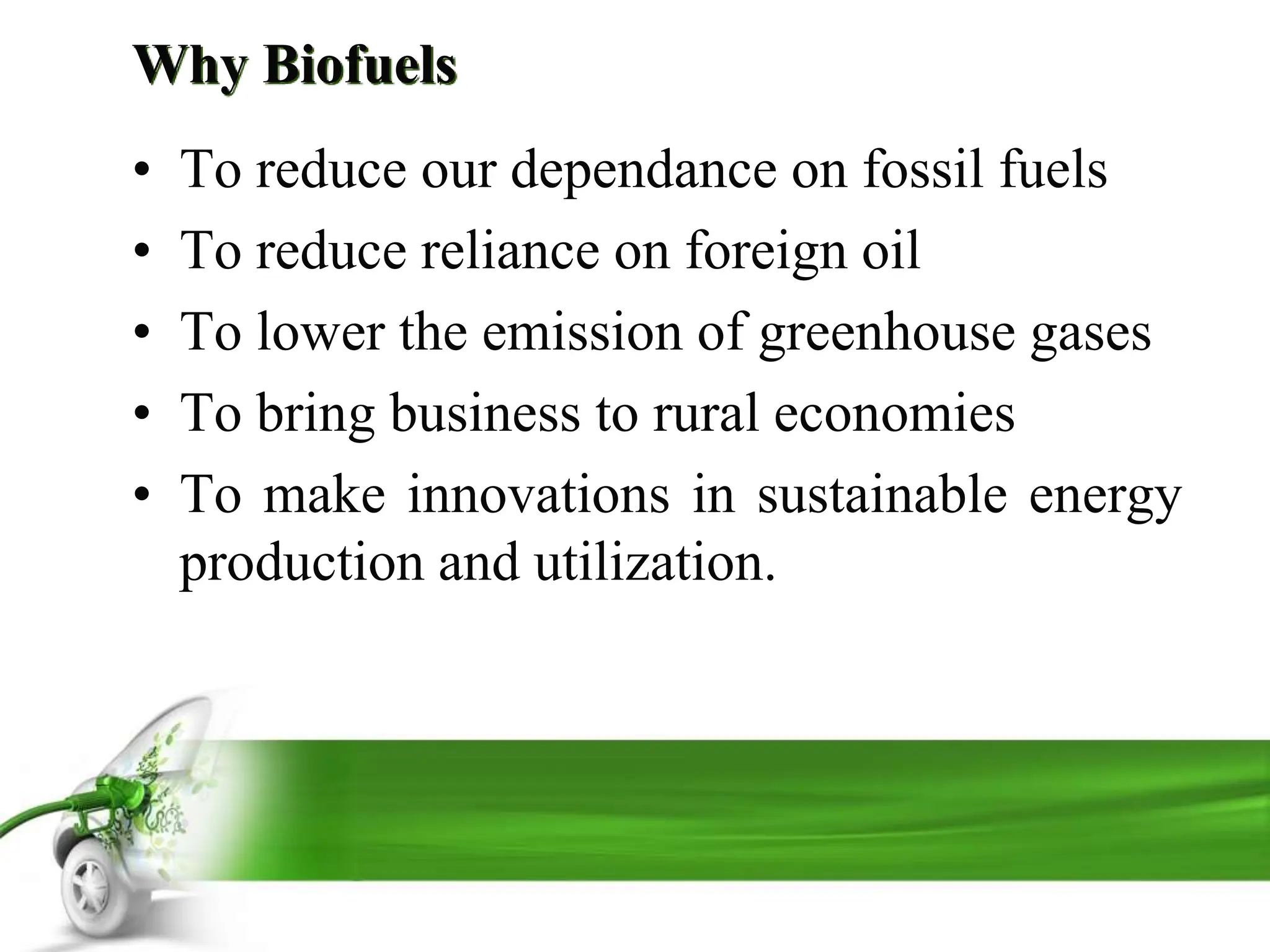 Why Biofuels

• To reduce our dependance on fossil fuels
• To reduce reliance on foreign oil
• To lower the emission of greenhouse gases
• To bring business to rural economies
• To make innovations in sustainable energy production and utilization.